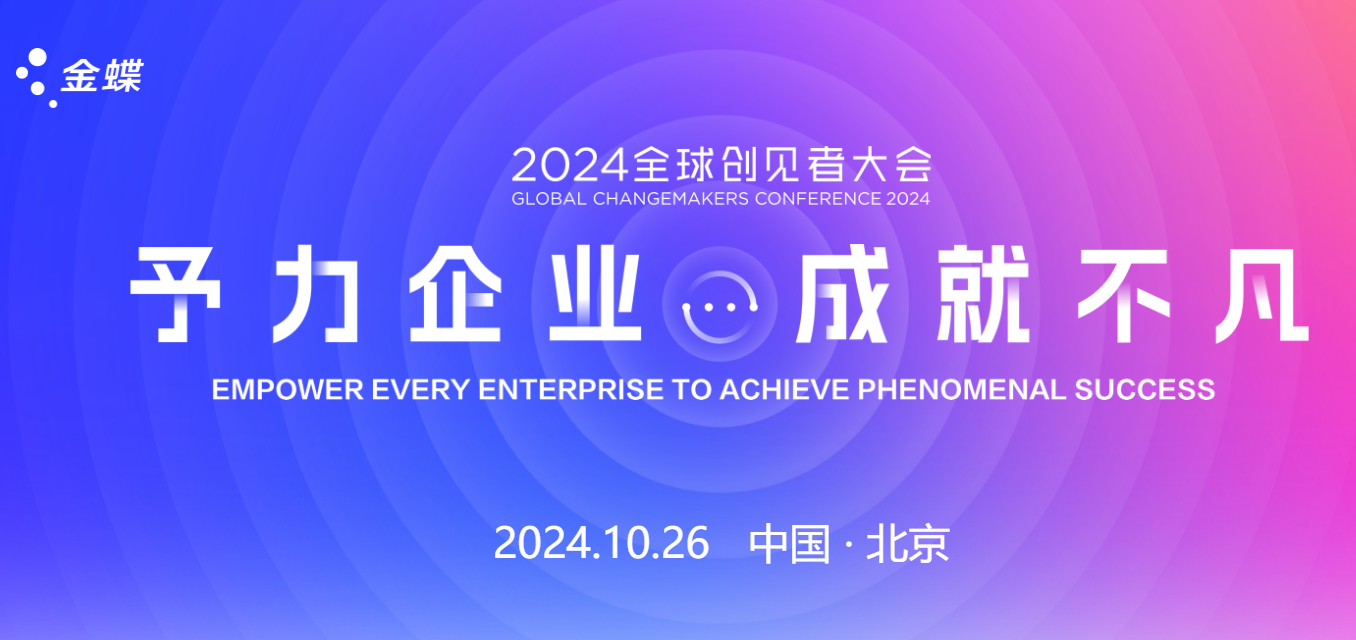 金蝶

2024全球创见者大会
GLOBAL CHANGEMAKERS CONFERENCE 2024

予力企业 成就不凡
EMPOWER EVERY ENTERPRISE TO ACHIEVE PHENOMENAL SUCCESS

2024.10.26 中国 · 北京